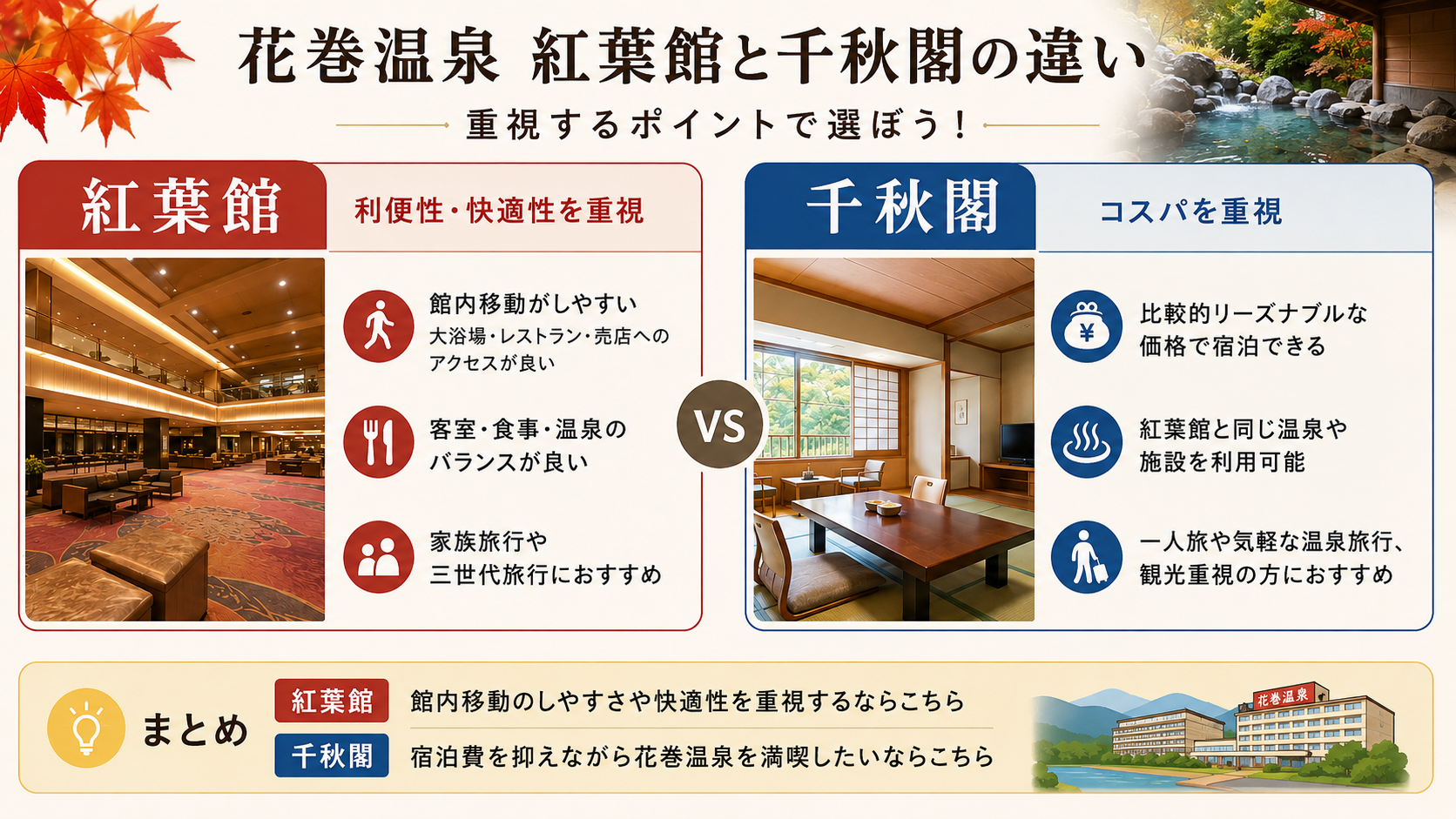 花巻温泉 紅葉館と千秋閣の違い

重視するポイントで選ぼう！

紅葉館

利便性・快適性を重視

館内移動がしやすい
大浴場・レストラン・売店へのアクセスが良い

客室・食事・温泉のバランスが良い

家族旅行や三世代旅行におすすめ

VS

千秋閣

コスパを重視

¥

比較的リーズナブルな価格で宿泊できる

紅葉館と同じ温泉や施設を利用可能

一人旅や気軽な温泉旅行、観光重視の方におすすめ

まとめ

紅葉館 館内移動のしやすさや快適性を重視するならこちら

千秋閣 宿泊費を抑えながら花巻温泉を満喫したいならこちら

花巻温泉